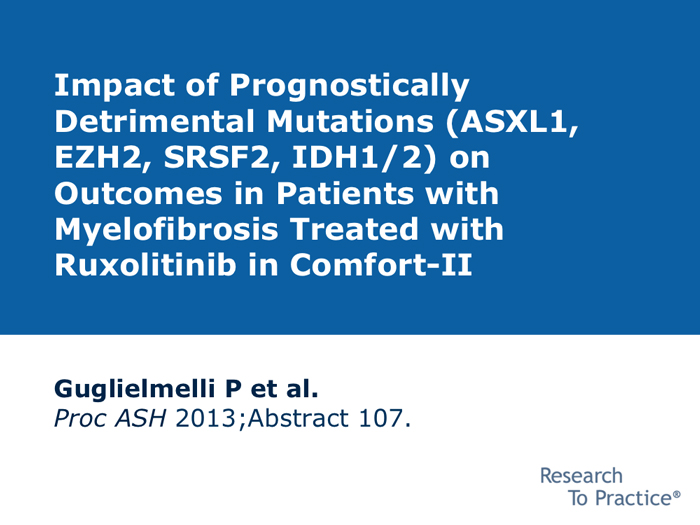 Impact of Prognostically Detrimental Mutations (ASXL1, EZH2, SRSF2, IDH1/2) on Outcomes in Patients with Myelofibrosis Treated with Ruxolitinib in Comfort-II

Guglielmelli P et al.
Proc ASH 2013;Abstract 107.

Research To Practice®